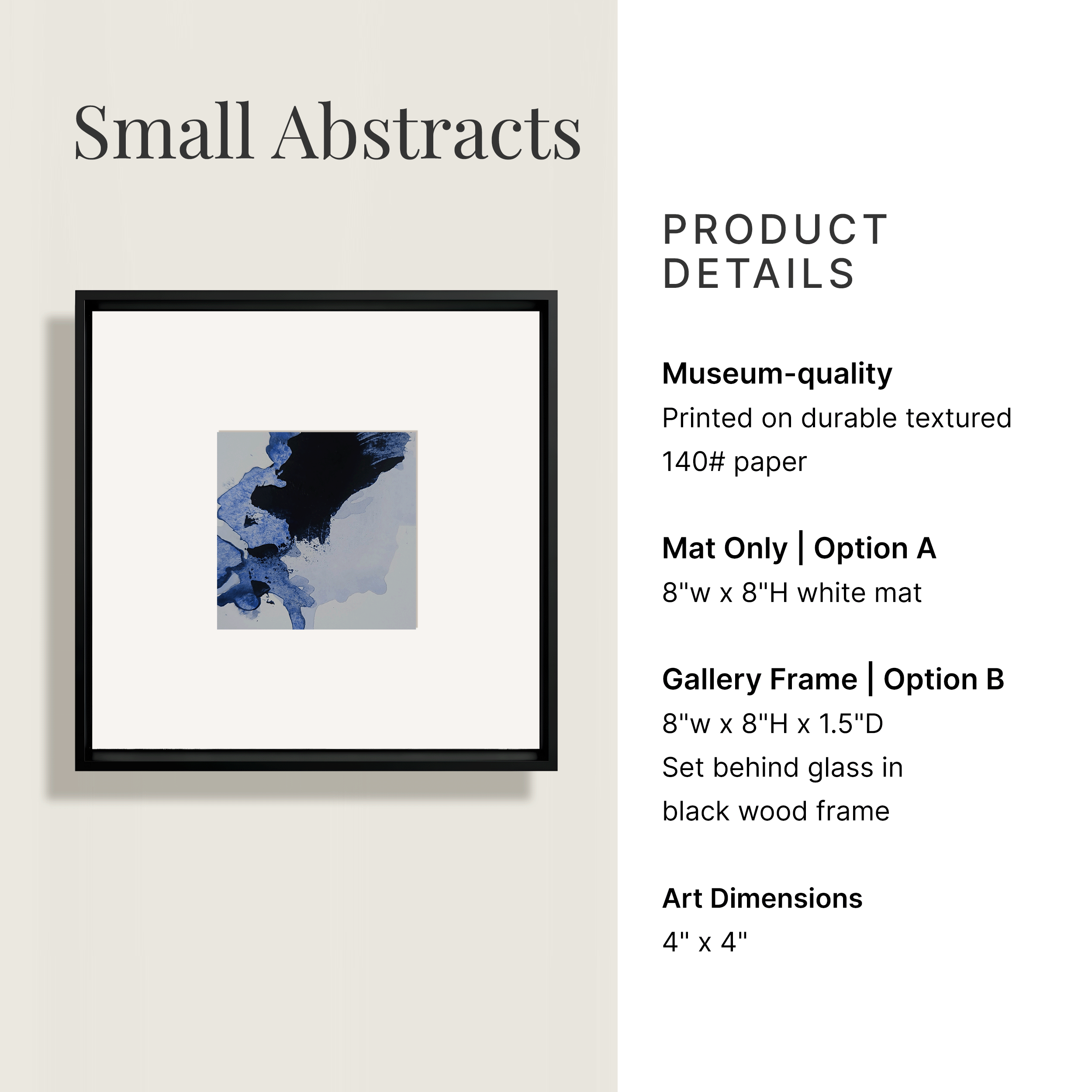 Small Abstracts

PRODUCT DETAILS

Museum-quality
Printed on durable textured 140# paper

Mat Only | Option A
8"w x 8"H white mat

Gallery Frame | Option B
8"w x 8"H x 1.5"D
Set behind glass in black wood frame

Art Dimensions
4" x 4"